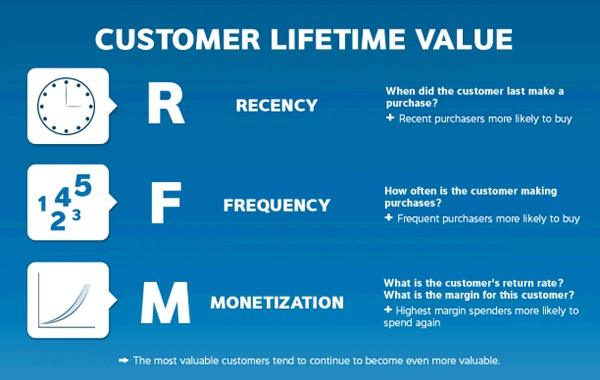 CUSTOMER LIFETIME VALUE

R

RECENCY

When did the customer last make a purchase?

+ Recent purchasers more likely to buy

1 4 5 2 3

F

FREQUENCY

How often is the customer making purchases?

+ Frequent purchasers more likely to buy

M

MONETIZATION

What is the customer's return rate?
What is the margin for this customer?

+ Highest margin spenders more likely to spend again

➡ The most valuable customers tend to continue to become even more valuable.